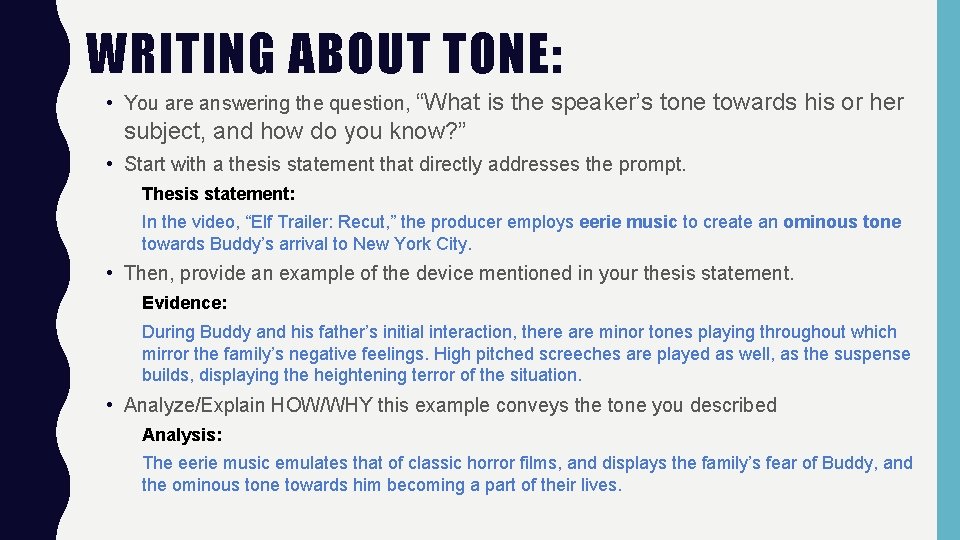 WRITING ABOUT TONE:

• You are answering the question, “What is the speaker’s tone towards his or her subject, and how do you know?”

• Start with a thesis statement that directly addresses the prompt.

Thesis statement:

In the video, “Elf Trailer: Recut,” the producer employs eerie music to create an ominous tone towards Buddy’s arrival to New York City.

• Then, provide an example of the device mentioned in your thesis statement.

Evidence:

During Buddy and his father’s initial interaction, there are minor tones playing throughout which mirror the family’s negative feelings. High pitched screeches are played as well, as the suspense builds, displaying the heightening terror of the situation.

• Analyze/Explain HOW/WHY this example conveys the tone you described

Analysis:

The eerie music emulates that of classic horror films, and displays the family’s fear of Buddy, and the ominous tone towards him becoming a part of their lives.